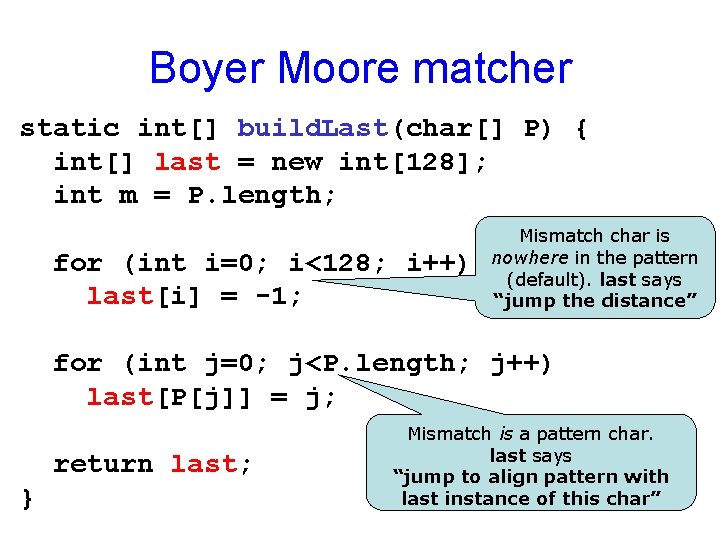 Boyer Moore matcher

static int[] buildLast(char[] P) {
  int[] last = new int[128];
  int m = P.length;

  for (int i=0; i<128; i++)
    last[i] = -1;

  for (int j=0; j<P.length; j++)
    last[P[j]] = j;

  return last;
}

Mismatch char is nowhere in the pattern (default). last says "jump the distance"

Mismatch is a pattern char. last says "jump to align pattern with last instance of this char"